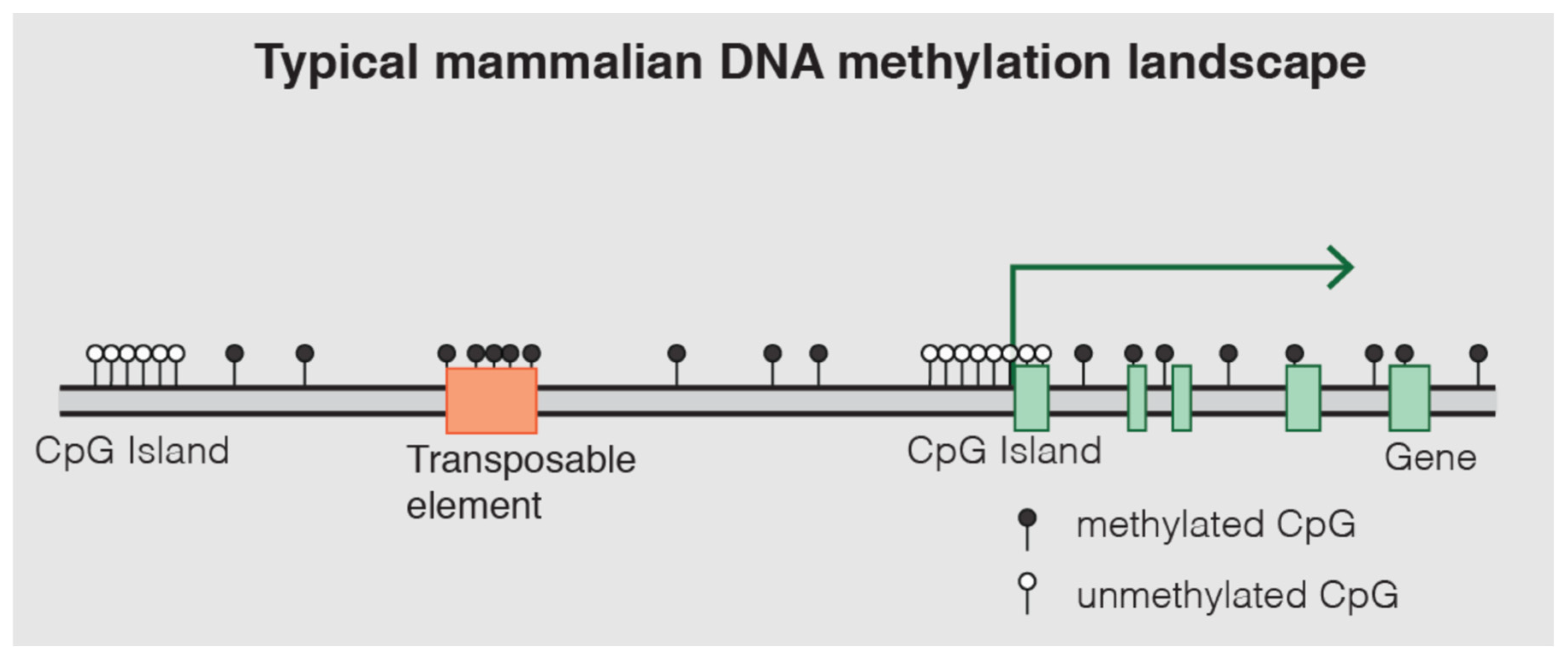 Typical mammalian DNA methylation landscape

CpG Island

Transposable element

CpG Island

Gene

methylated CpG

unmethylated CpG